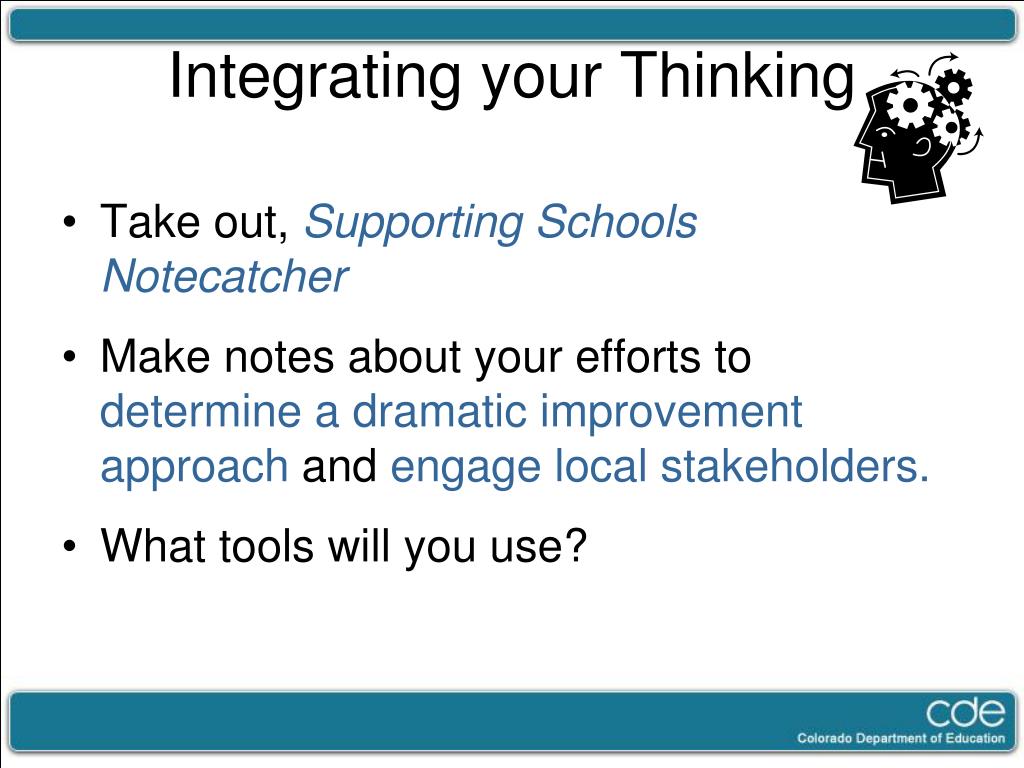 Integrating your Thinking

• Take out, Supporting Schools Notecatcher

• Make notes about your efforts to determine a dramatic improvement approach and engage local stakeholders.

• What tools will you use?

cde
Colorado Department of Education